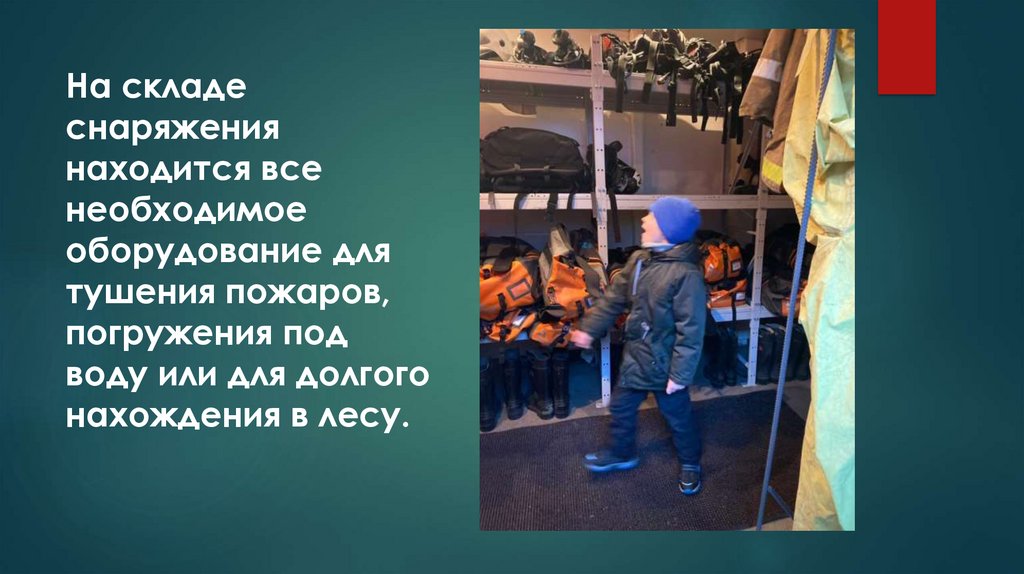 На складе снаряжения находится все необходимое оборудование для тушения пожаров, погружения под воду или для долгого нахождения в лесу.